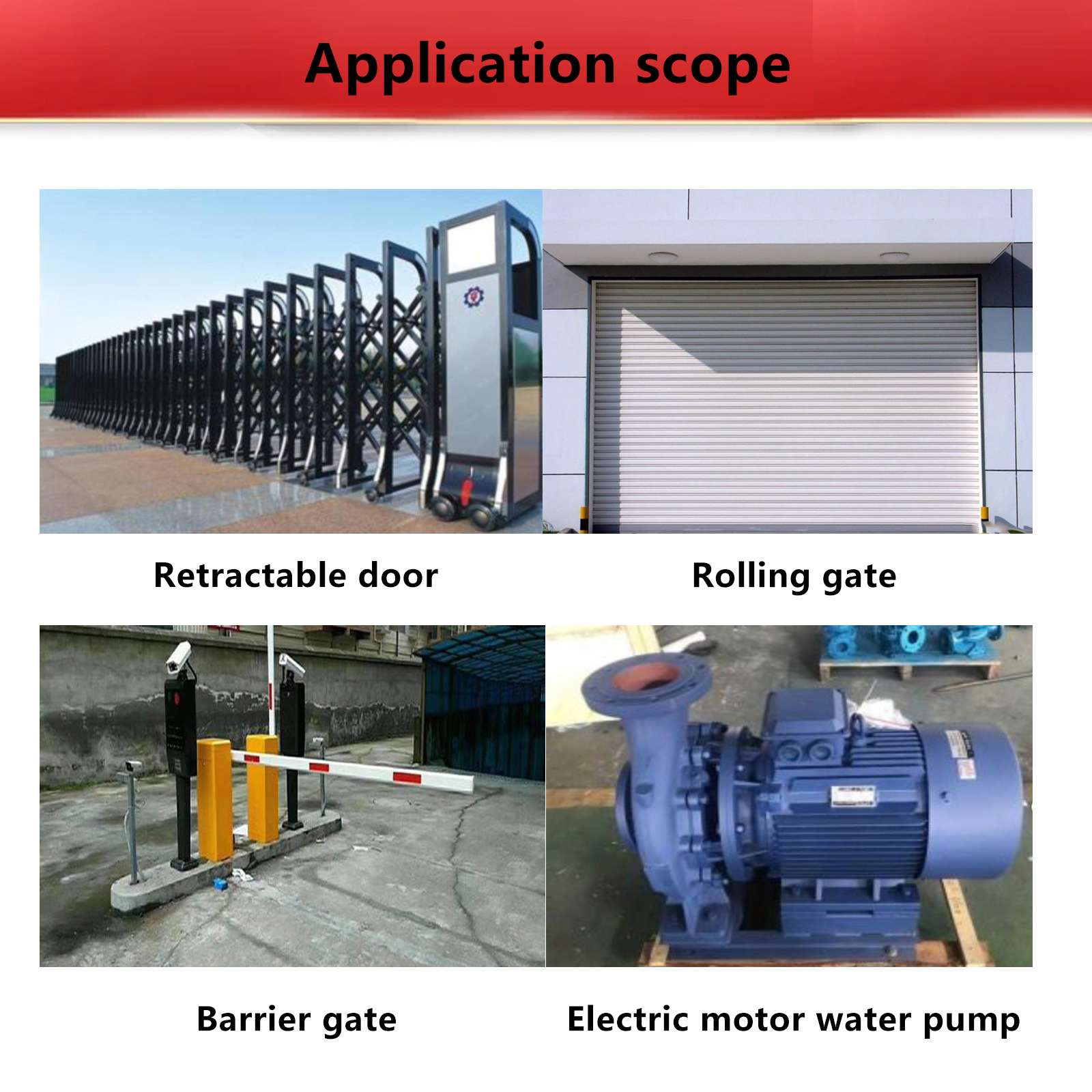 Application scope

Retractable door

Rolling gate

Barrier gate

Electric motor water pump